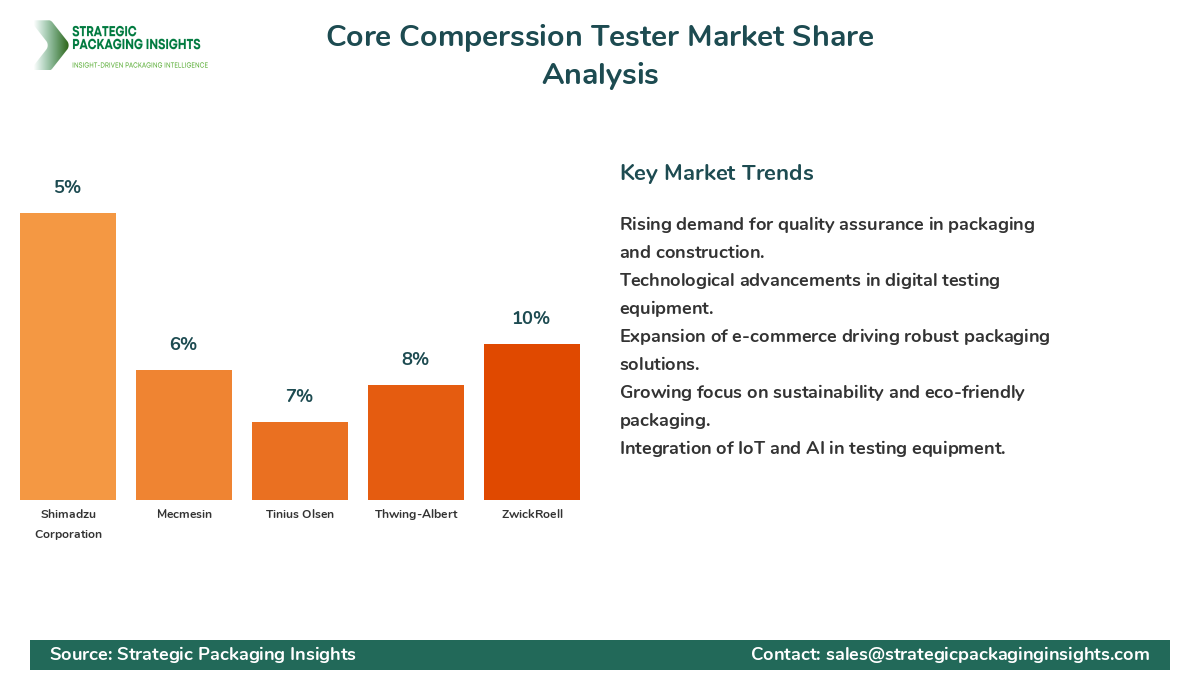 STRATEGIC PACKAGING INSIGHTS
INSIGHT-DRIVEN PACKAGING INTELLIGENCE

Core Comperssion Tester Market Share Analysis

5%
6%
7%
8%
10%
Shimadzu Corporation
Mecmesin
Tinius Olsen
Thwing-Albert
ZwickRoell

Key Market Trends

Rising demand for quality assurance in packaging and construction.
Technological advancements in digital testing equipment.
Expansion of e-commerce driving robust packaging solutions.
Growing focus on sustainability and eco-friendly packaging.
Integration of IoT and AI in testing equipment.

Source: Strategic Packaging Insights
Contact: sales@strategicpackaginginsights.com